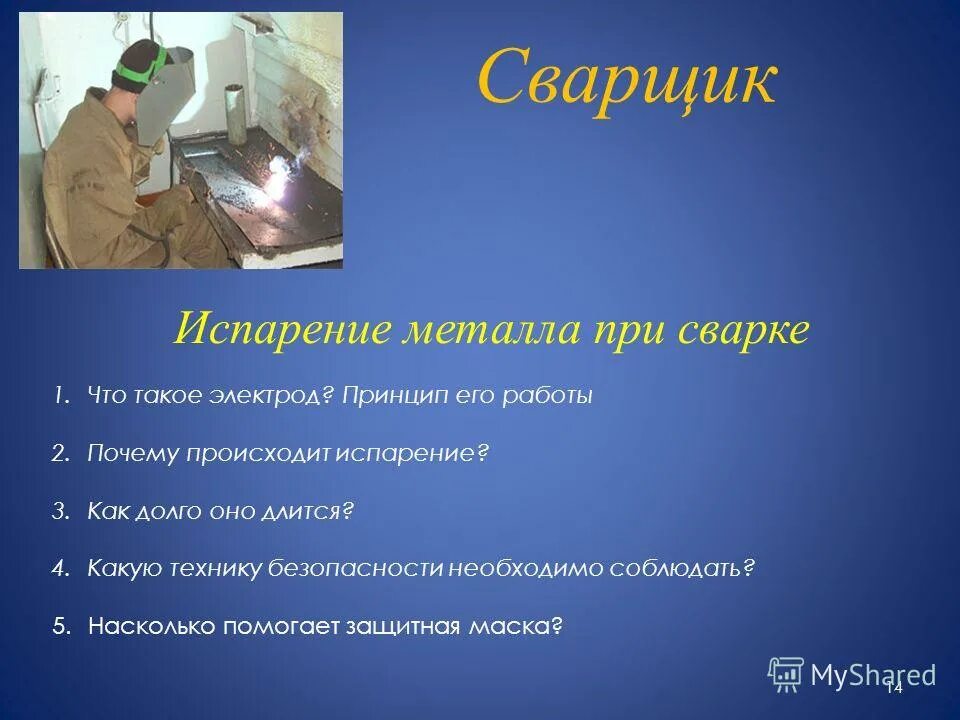 Сварщик

Испарение металла при сварке

1. Что такое электрод? Принцип его работы

2. Почему происходит испарение?

3. Как долго оно длится?

4. Какую технику безопасности необходимо соблюдать?

5. Насколько помогает защитная маска?

MyShared

14